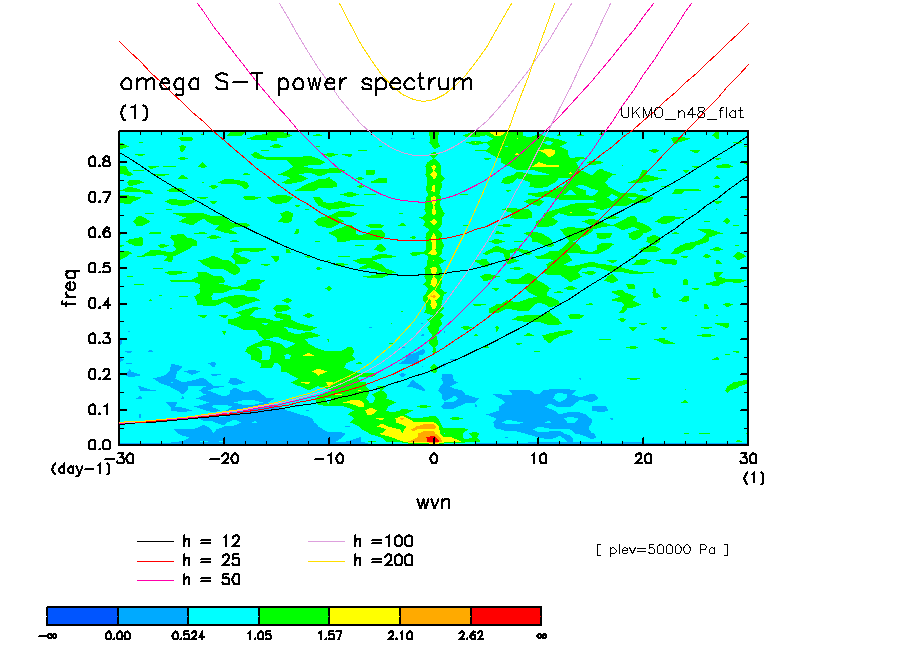 omega S-T power spectrum
(1)

UKMO_n48_flat

freq

0.8
0.7
0.6
0.5
0.4
0.3
0.2
0.1
0.0

(day-1)

-30 -20 -10 0 10 20 30

(1)

wvn

h = 12
h = 25
h = 50
h =100
h =200

[ plev=50000 Pa ]

$-\infty$ 0.00 0.524 1.05 1.57 2.10 2.62 $\infty$